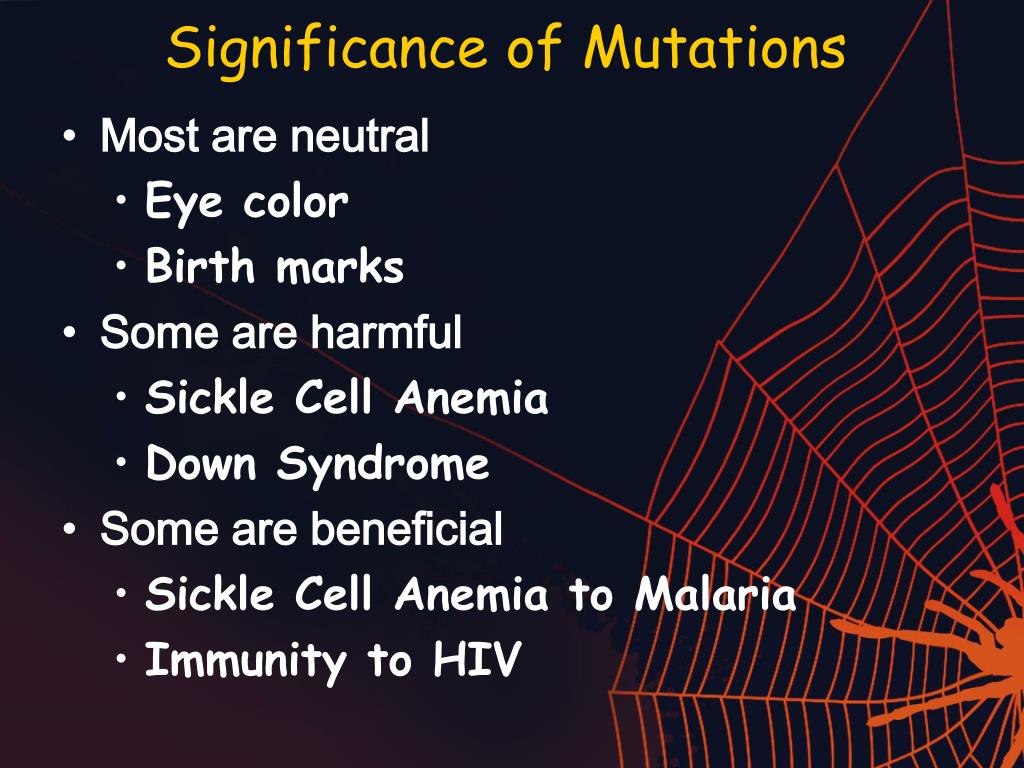 Significance of Mutations

• Most are neutral
  • Eye color
  • Birth marks
• Some are harmful
  • Sickle Cell Anemia
  • Down Syndrome
• Some are beneficial
  • Sickle Cell Anemia to Malaria
  • Immunity to HIV